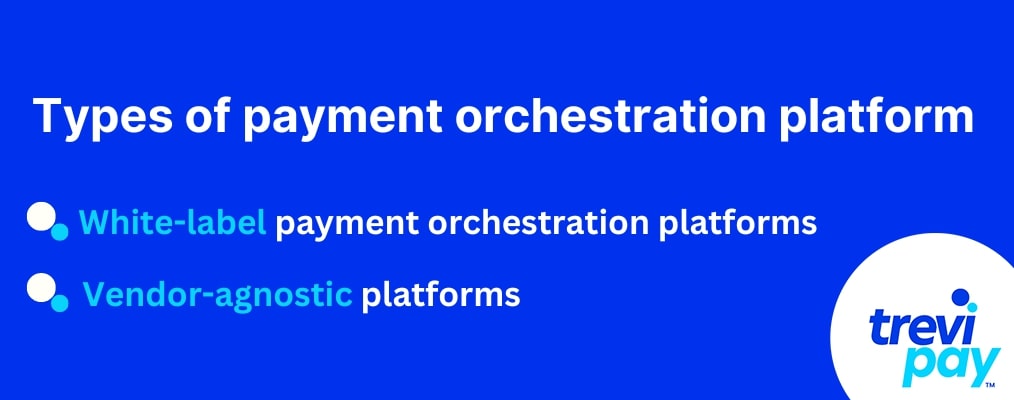 Types of payment orchestration platform

White-label payment orchestration platforms

Vendor-agnostic platforms

trevi pay™